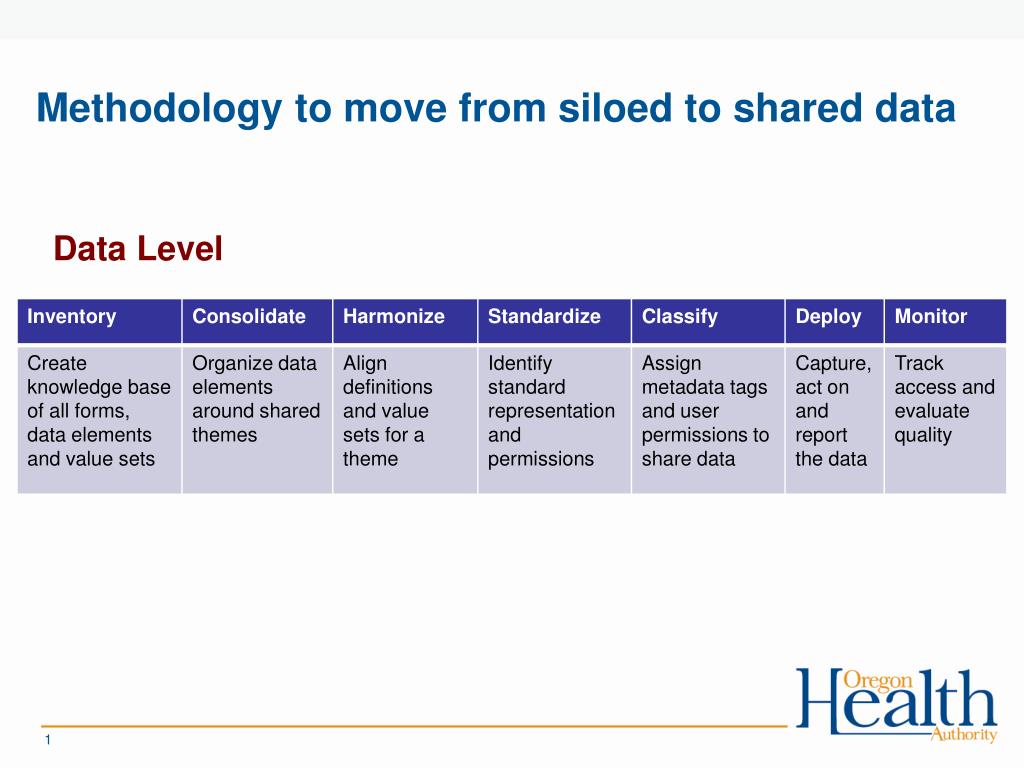 Methodology to move from siloed to shared data

Data Level

| Inventory | Consolidate | Harmonize | Standardize | Classify | Deploy | Monitor |
|---|---|---|---|---|---|---|
| Create knowledge base of all forms, data elements and value sets | Organize data elements around shared themes | Align definitions and value sets for a theme | Identify standard representation and permissions | Assign metadata tags and user permissions to share data | Capture, act on and report the data | Track access and evaluate quality |

Oregon Health Authority

1